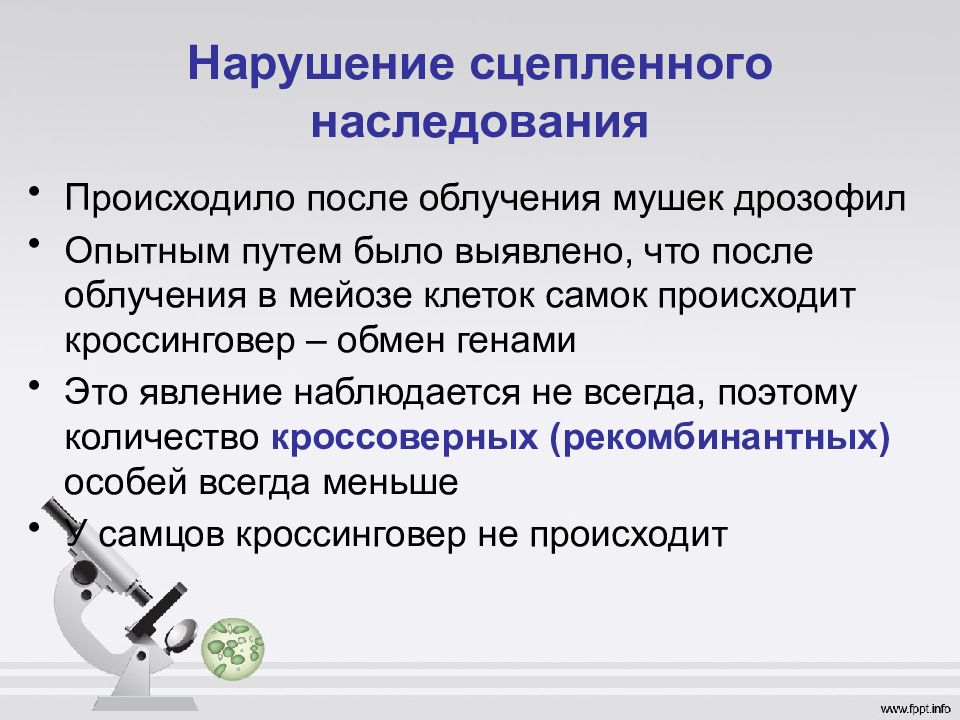 Нарушение сцепленного наследования

• Происходило после облучения мушек дрозофил
• Опытным путем было выявлено, что после облучения в мейозе клеток самок происходит кроссинговер – обмен генами
• Это явление наблюдается не всегда, поэтому количество кроссоверных (рекомбинантных) особей всегда меньше
• У самцов кроссинговер не происходит

www.fppt.info